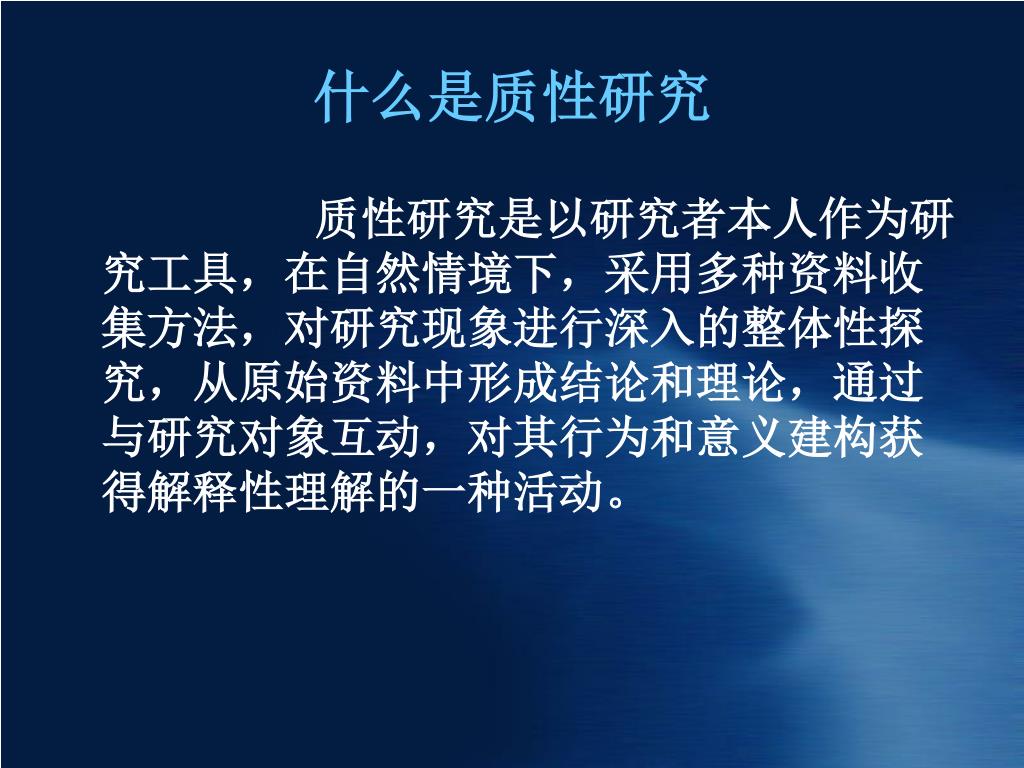 什么是质性研究

质性研究是以研究者本人作为研究工具，在自然情境下，采用多种资料收集方法，对研究现象进行深入的整体性探究，从原始资料中形成结论和理论，通过与研究对象互动，对其行为和意义建构获得解释性理解的一种活动。